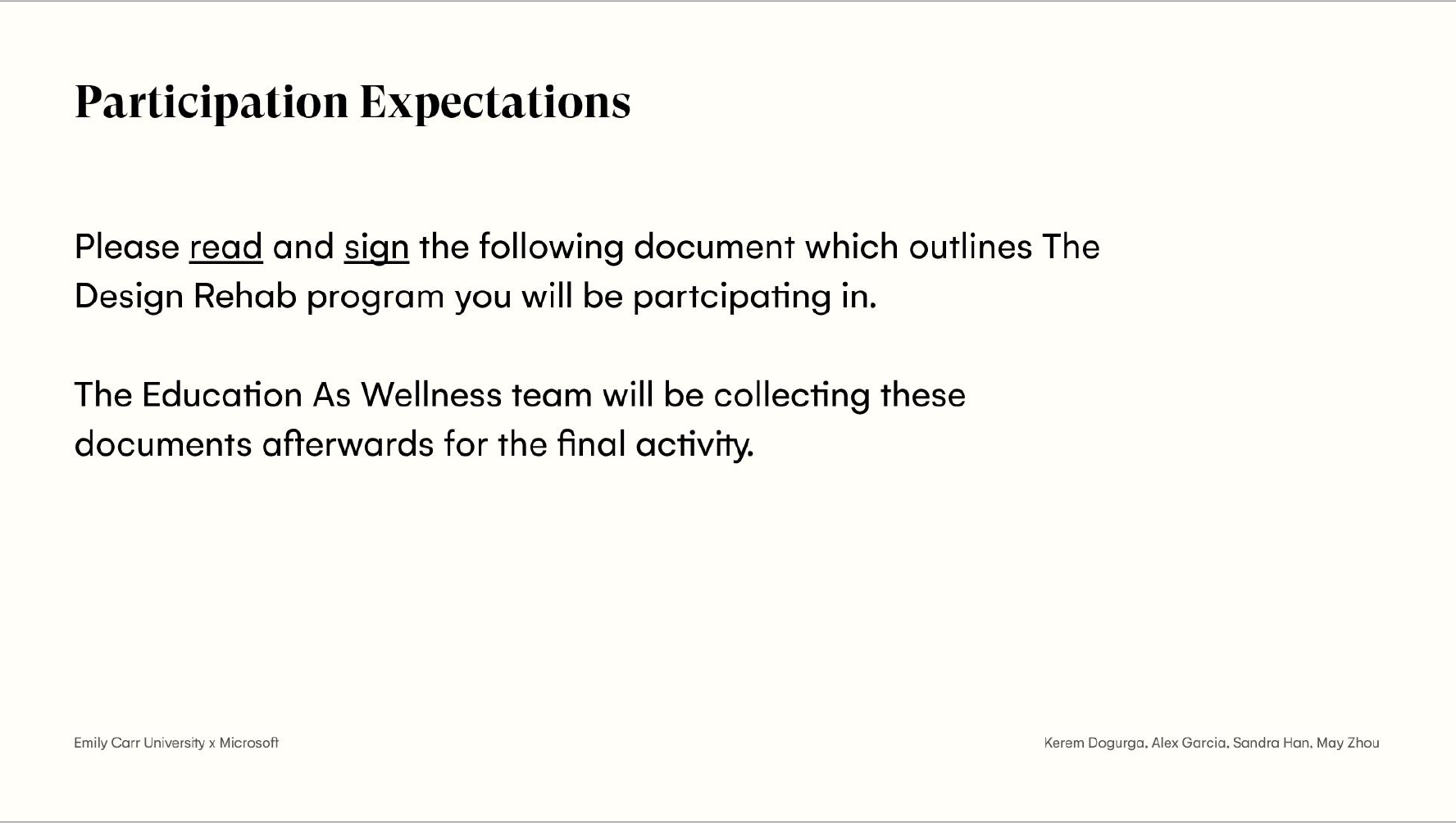 Participation Expectations

Please read and sign the following document which outlines The Design Rehab program you will be partcipating in.

The Education As Wellness team will be collecting these documents afterwards for the final activity.

Emily Carr University x Microsoft

Kerem Dogurga, Alex Garcia, Sandra Han, May Zhou